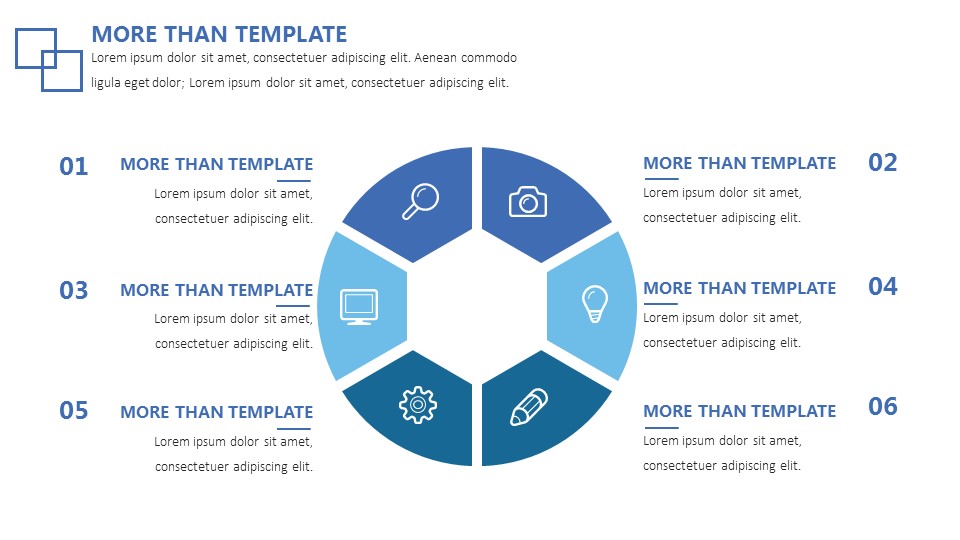 MORE THAN TEMPLATE

Lorem ipsum dolor sit amet, consectetuer adipiscing elit. Aenean commodo ligula eget dolor; Lorem ipsum dolor sit amet, consectetuer adipiscing elit.

01

MORE THAN TEMPLATE

Lorem ipsum dolor sit amet, consectetuer adipiscing elit.

02

MORE THAN TEMPLATE

Lorem ipsum dolor sit amet, consectetuer adipiscing elit.

03

MORE THAN TEMPLATE

Lorem ipsum dolor sit amet, consectetuer adipiscing elit.

04

MORE THAN TEMPLATE

Lorem ipsum dolor sit amet, consectetuer adipiscing elit.

05

MORE THAN TEMPLATE

Lorem ipsum dolor sit amet, consectetuer adipiscing elit.

06

MORE THAN TEMPLATE

Lorem ipsum dolor sit amet, consectetuer adipiscing elit.